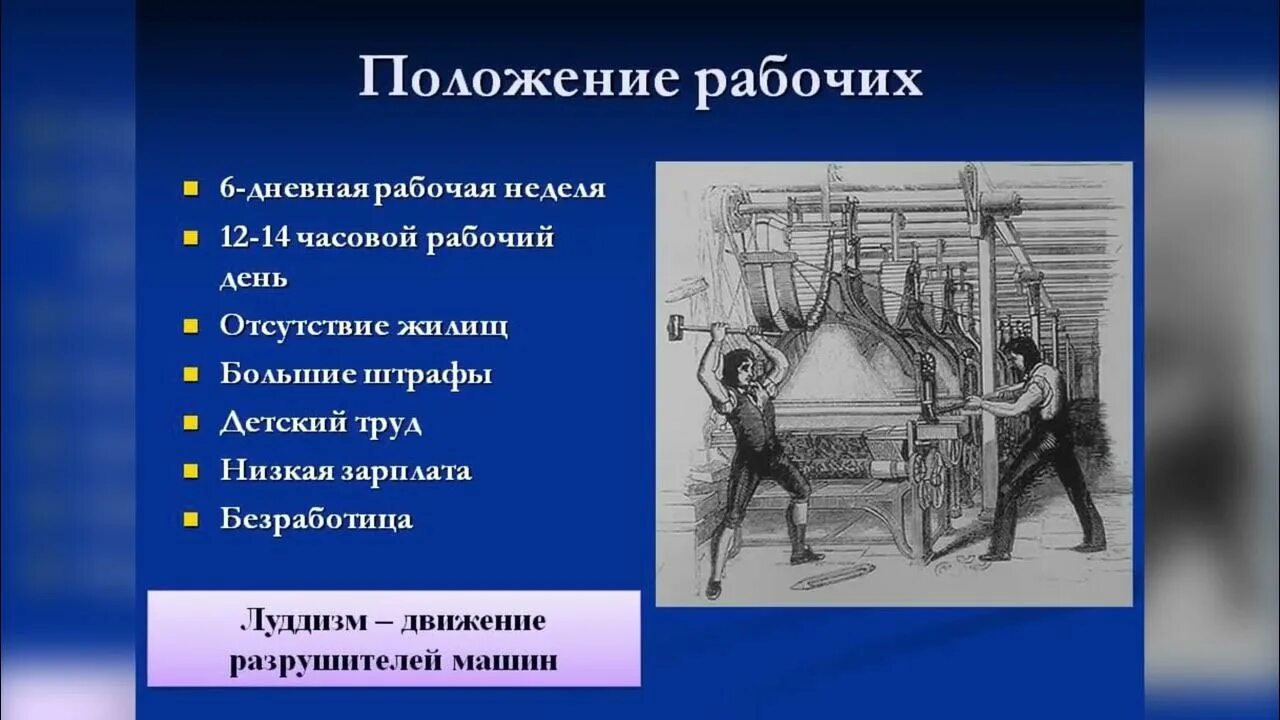 Положение рабочих

- 6-дневная рабочая неделя
- 12-14 часовой рабочий день
- Отсутствие жилищ
- Большие штрафы
- Детский труд
- Низкая зарплата
- Безработица

Луддизм – движение разрушителей машин